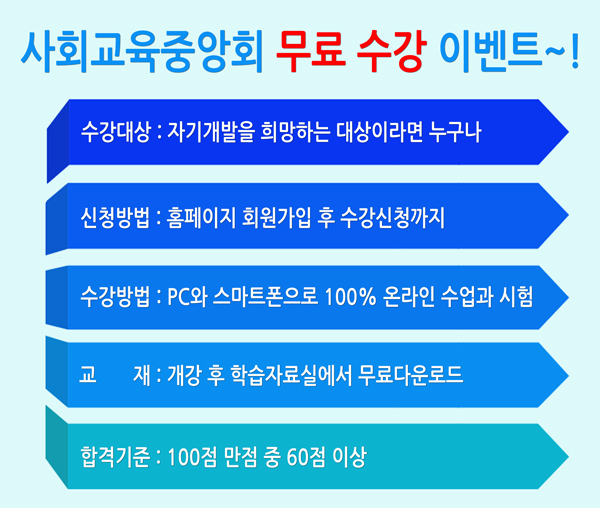 사회교육중앙회 무료 수강 이벤트~!

수강대상 : 자기개발을 희망하는 대상이라면 누구나

신청방법 : 홈페이지 회원가입 후 수강신청까지

수강방법 : PC와 스마트폰으로 100% 온라인 수업과 시험

교　　재 : 개강 후 학습자료실에서 무료다운로드

합격기준 : 100점 만점 중 60점 이상